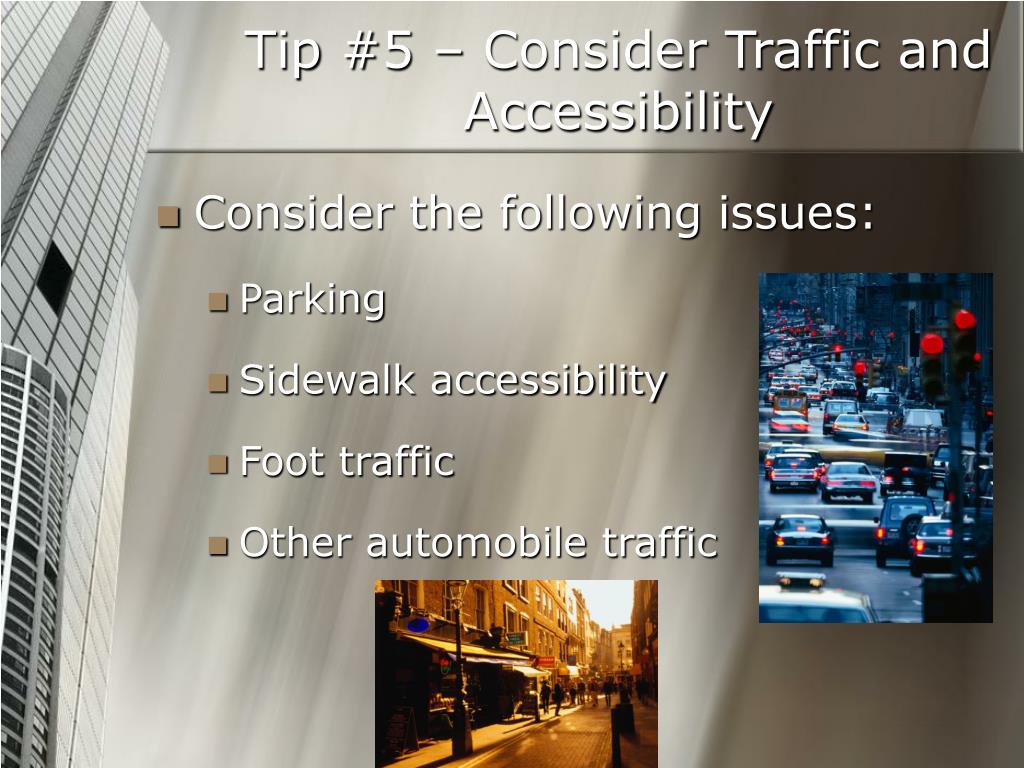 Tip #5 – Consider Traffic and Accessibility

Consider the following issues:

Parking

Sidewalk accessibility

Foot traffic

Other automobile traffic